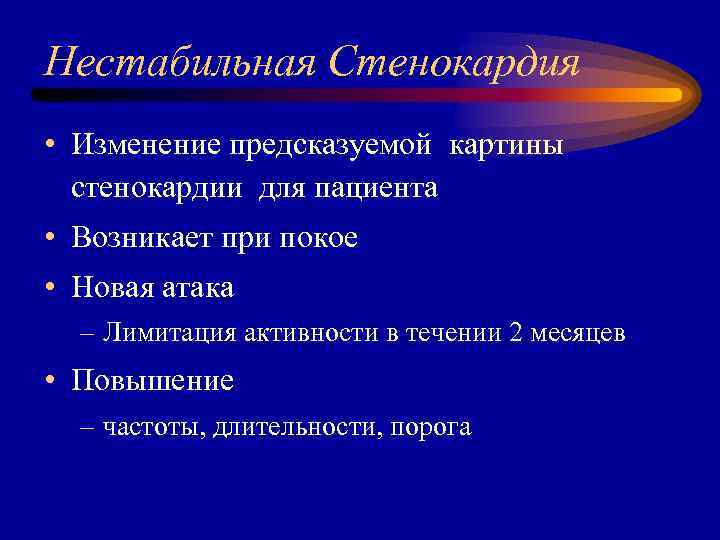 Нестабильная Стенокардия

• Изменение предсказуемой картины стенокардии для пациента

• Возникает при покое

• Новая атака

– Лимитация активности в течении 2 месяцев

• Повышение

– частоты, длительности, порога